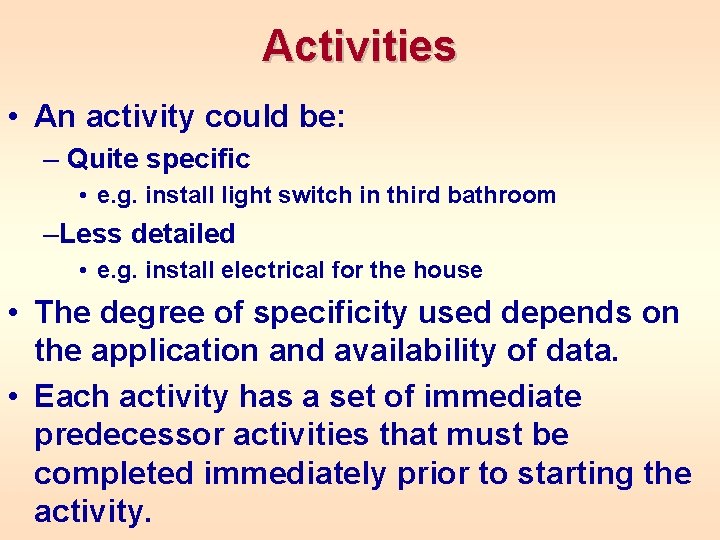 Activities

• An activity could be:
– Quite specific
• e.g. install light switch in third bathroom
–Less detailed
• e.g. install electrical for the house
• The degree of specificity used depends on the application and availability of data.
• Each activity has a set of immediate predecessor activities that must be completed immediately prior to starting the activity.